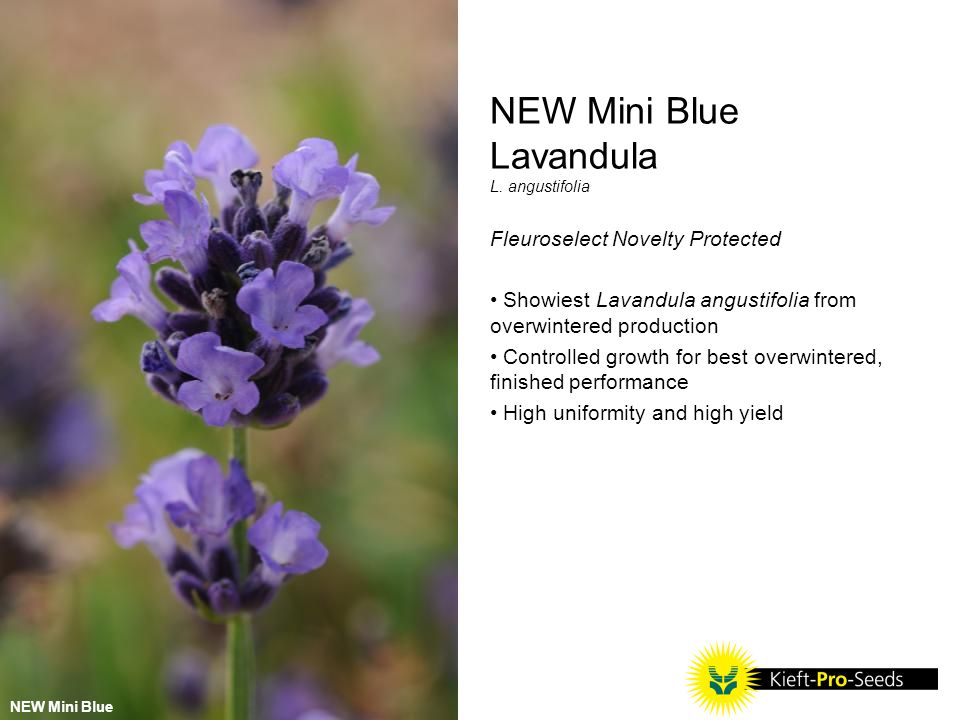 NEW Mini Blue
Lavandula
L. angustifolia

Fleuroselect Novelty Protected

• Showiest Lavandula angustifolia from overwintered production
• Controlled growth for best overwintered, finished performance
• High uniformity and high yield

Kieft-Pro-Seeds

NEW Mini Blue